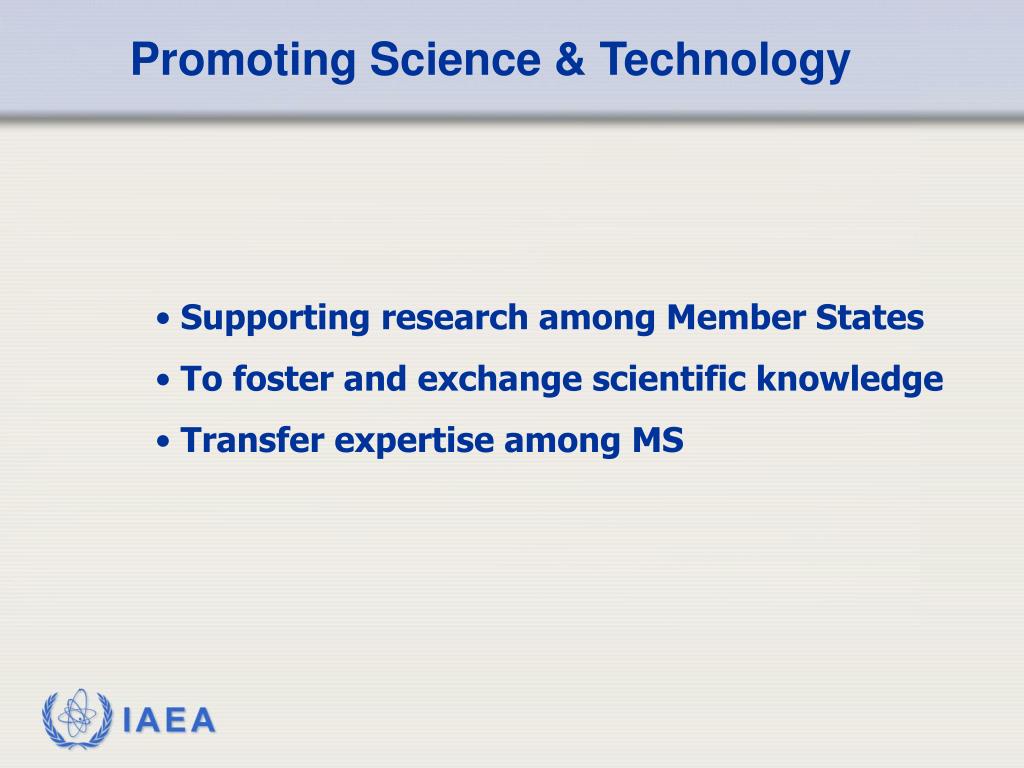 Promoting Science & Technology

• Supporting research among Member States
• To foster and exchange scientific knowledge
• Transfer expertise among MS

IAEA